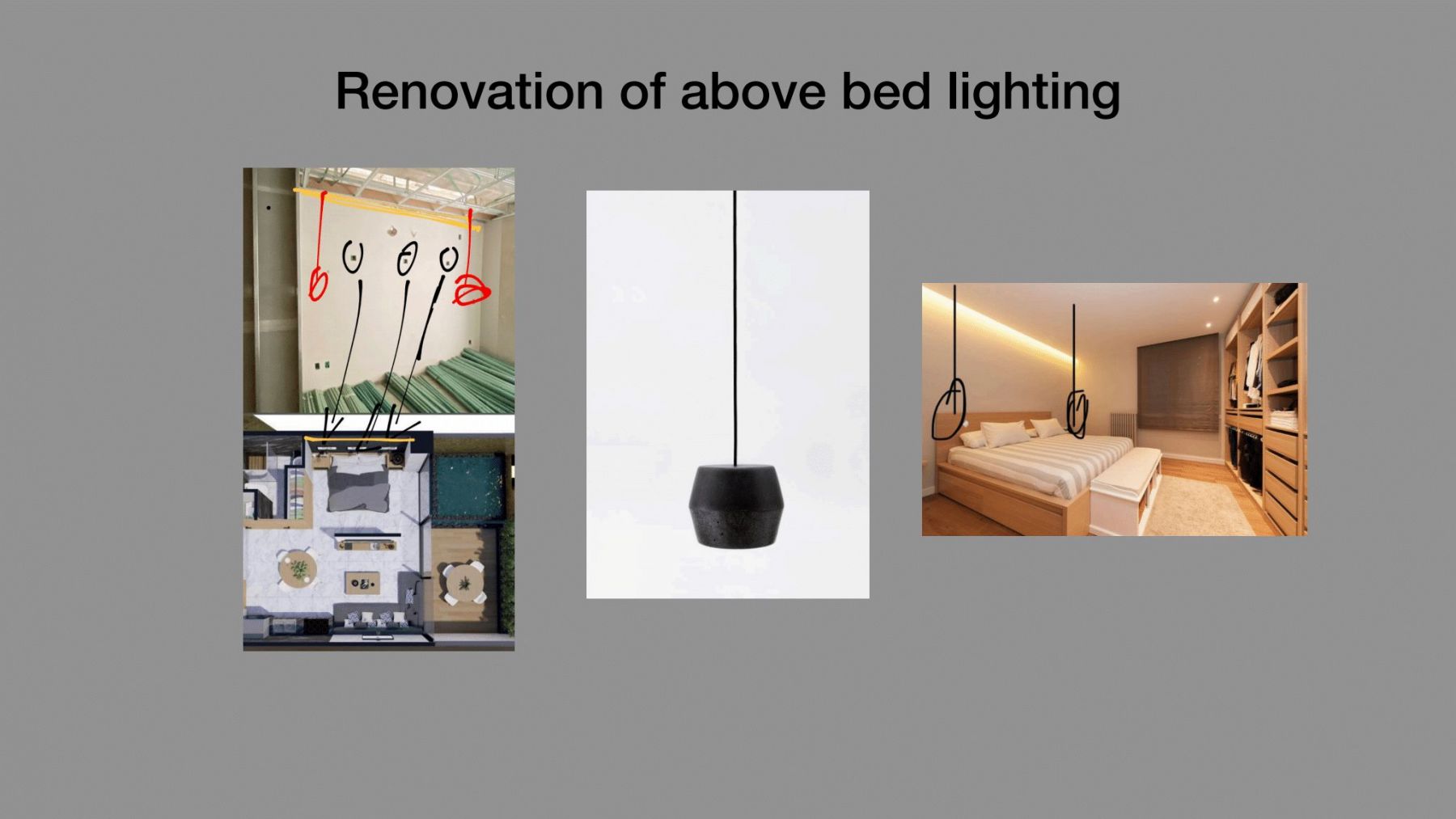 Renovation of above bed lighting